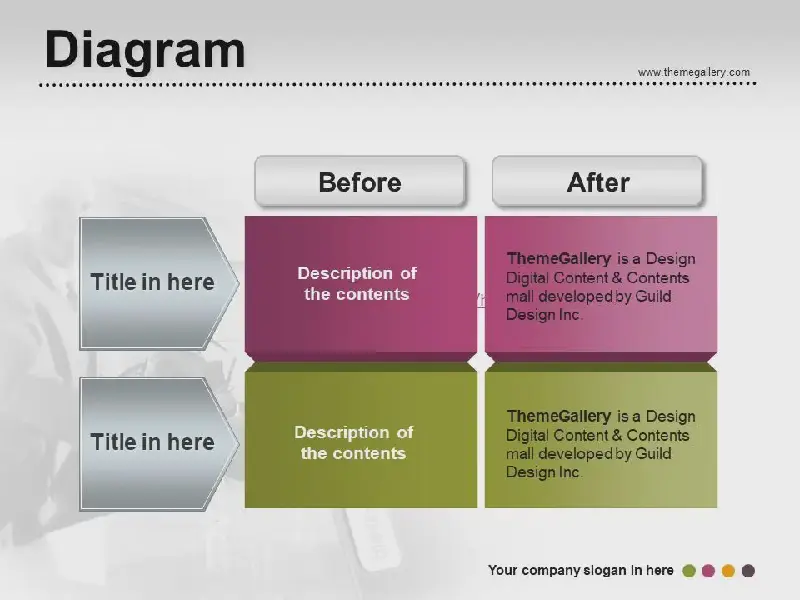 Diagram

www.themegallery.com

| | Before | After |
|---|---|---|
| Title in here | Description of the contents | ThemeGallery is a Design Digital Content & Contents mall developed by Guild Design Inc. |
| Title in here | Description of the contents | ThemeGallery is a Design Digital Content & Contents mall developed by Guild Design Inc. |

Your company slogan in here